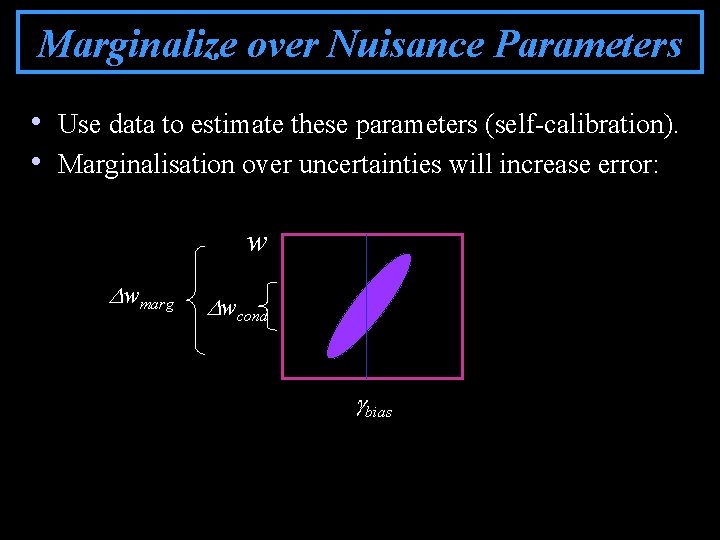 Marginalize over Nuisance Parameters

• Use data to estimate these parameters (self-calibration).
• Marginalisation over uncertainties will increase error:

$w$

$\Delta w_{marg}$

$\Delta w_{cond}$

$\gamma_{bias}$